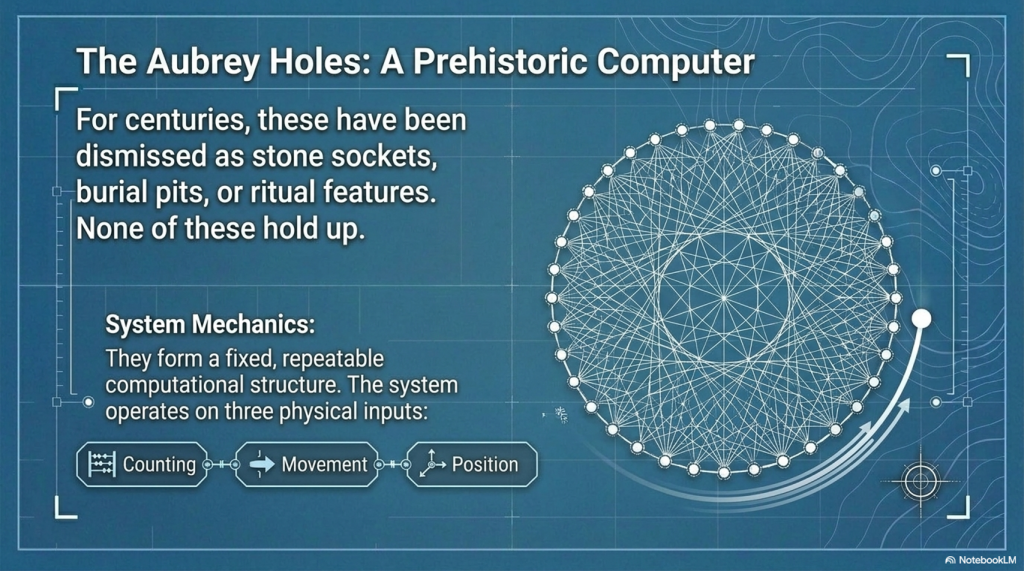 The Aubrey Holes: A Prehistoric Computer

For centuries, these have been dismissed as stone sockets, burial pits, or ritual features. None of these hold up.

System Mechanics:

They form a fixed, repeatable computational structure. The system operates on three physical inputs:

Counting

Movement

Position

NotebookLM